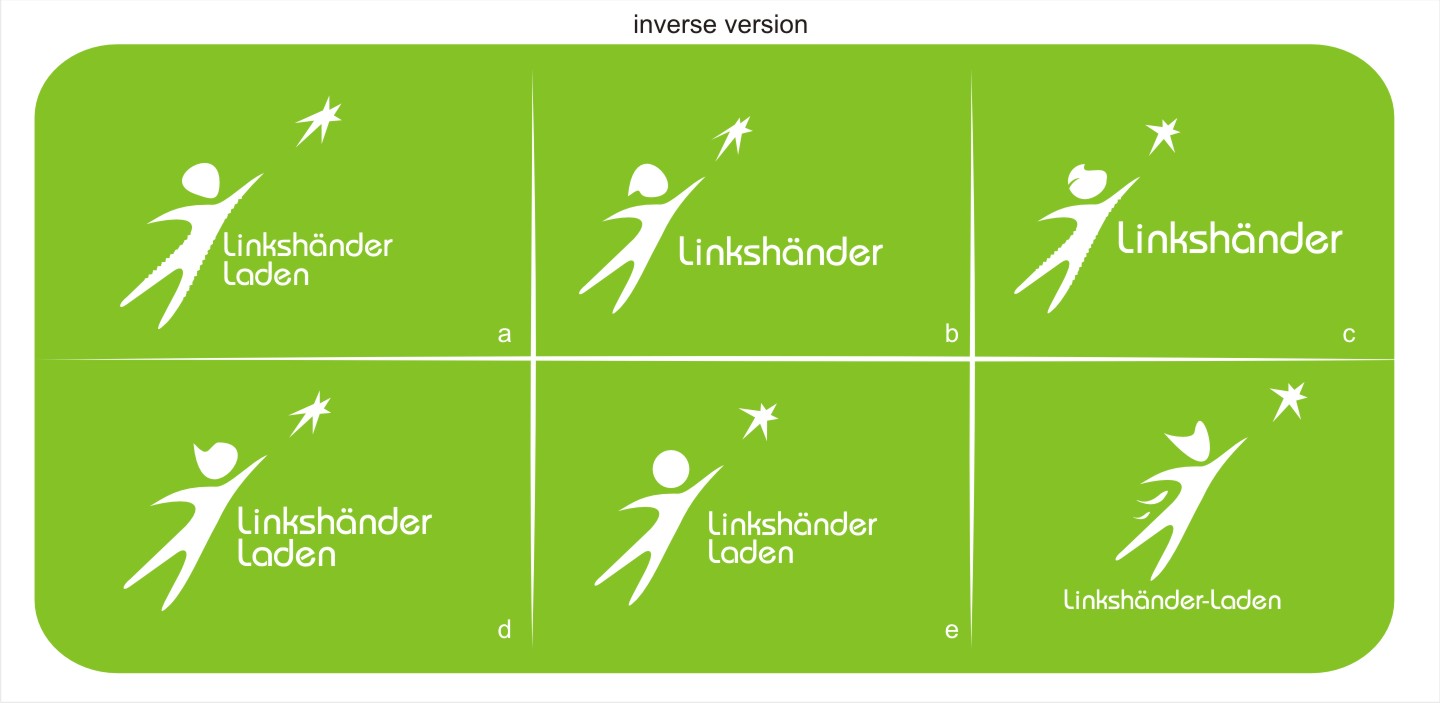 inverse version

Linkshänder Laden

a

Linkshänder

b

Linkshänder

c

Linkshänder Laden

d

Linkshänder Laden

e

Linkshänder-Laden